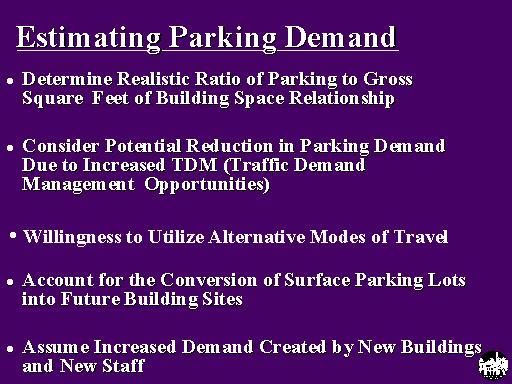 Estimating Parking Demand

• Determine Realistic Ratio of Parking to Gross Square Feet of Building Space Relationship

• Consider Potential Reduction in Parking Demand Due to Increased TDM (Traffic Demand Management Opportunities)

• Willingness to Utilize Alternative Modes of Travel

• Account for the Conversion of Surface Parking Lots into Future Building Sites

• Assume Increased Demand Created by New Buildings and New Staff